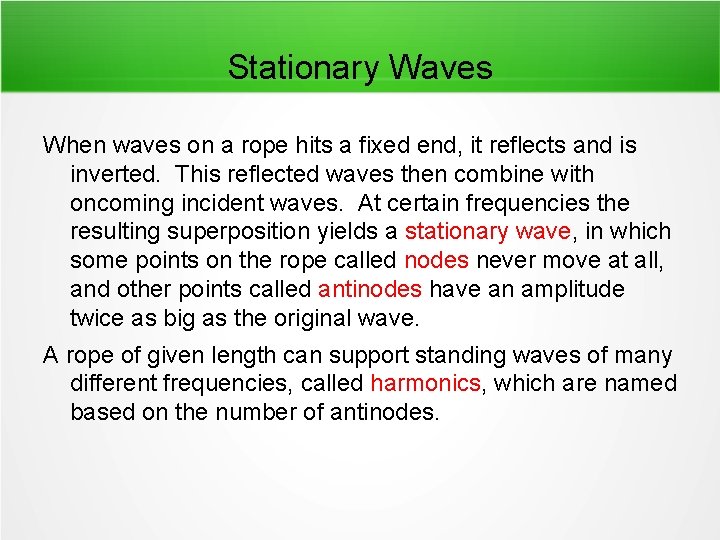 Stationary Waves

When waves on a rope hits a fixed end, it reflects and is inverted. This reflected waves then combine with oncoming incident waves. At certain frequencies the resulting superposition yields a stationary wave, in which some points on the rope called nodes never move at all, and other points called antinodes have an amplitude twice as big as the original wave.

A rope of given length can support standing waves of many different frequencies, called harmonics, which are named based on the number of antinodes.